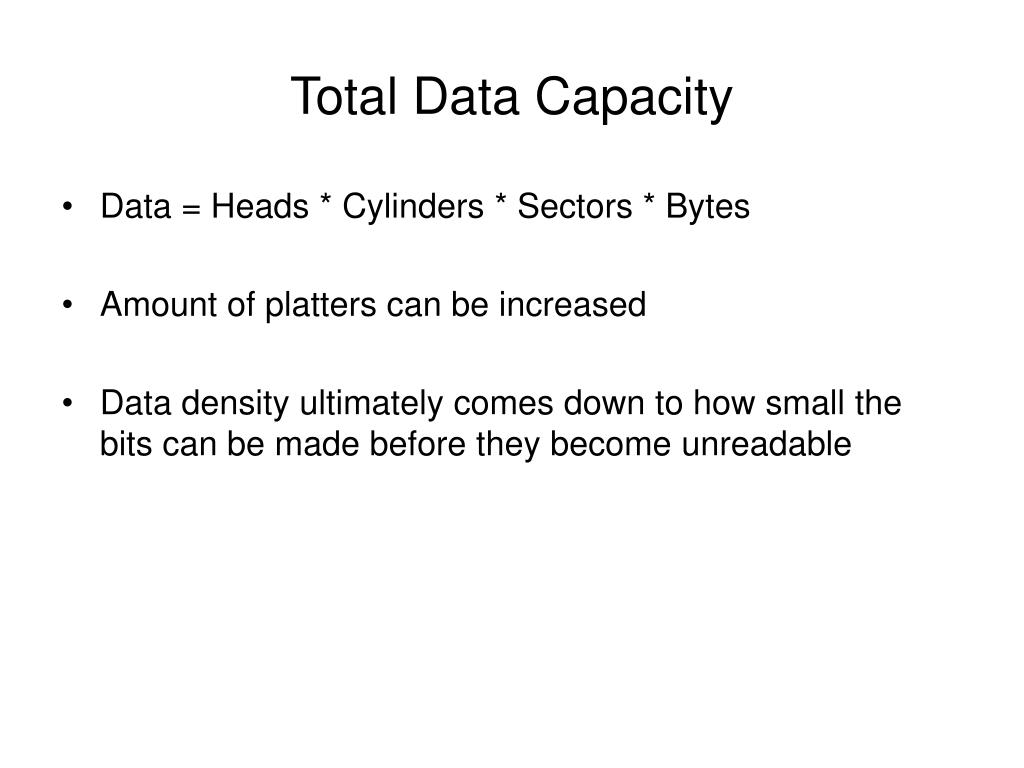 Total Data Capacity

• Data = Heads * Cylinders * Sectors * Bytes

• Amount of platters can be increased

• Data density ultimately comes down to how small the bits can be made before they become unreadable